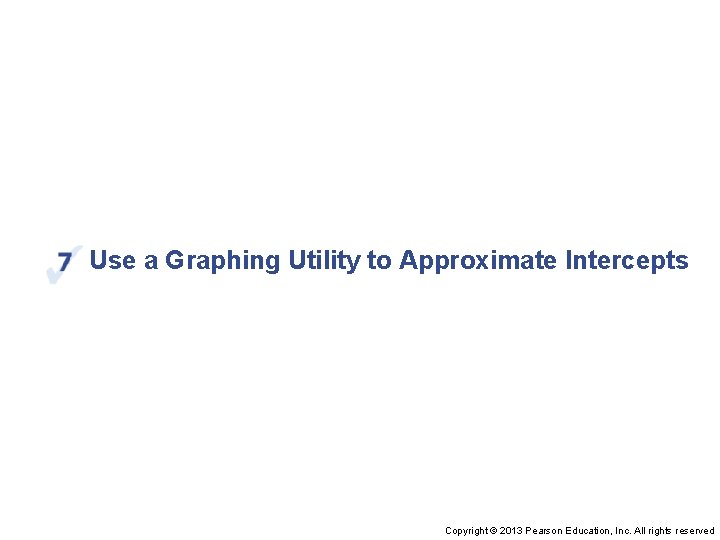 7 Use a Graphing Utility to Approximate Intercepts

Copyright © 2013 Pearson Education, Inc. All rights reserved